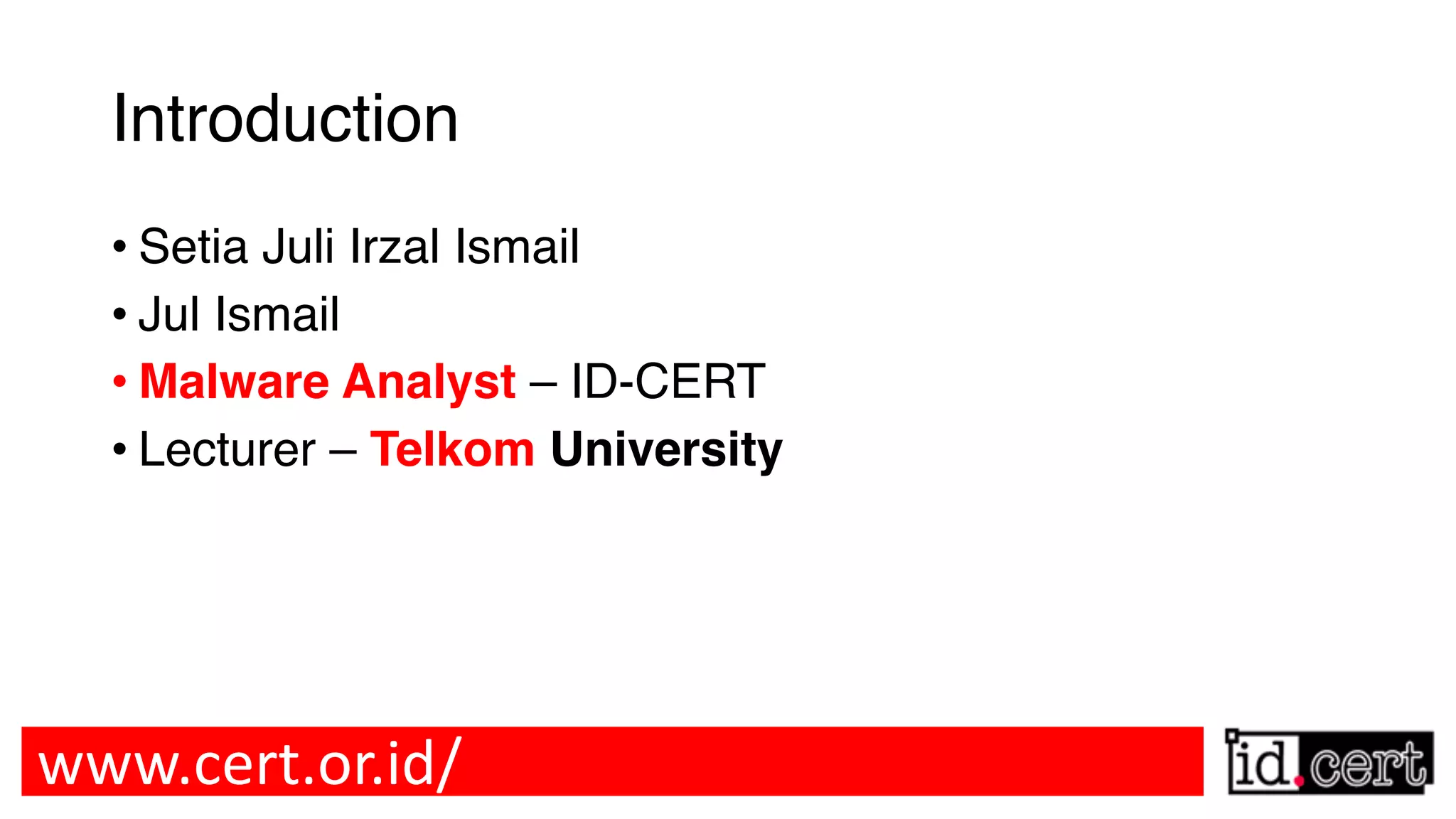 Introduction

• Setia Juli Irzal Ismail
• Jul Ismail
• Malware Analyst – ID-CERT
• Lecturer – Telkom University

www.cert.or.id/

id.cert